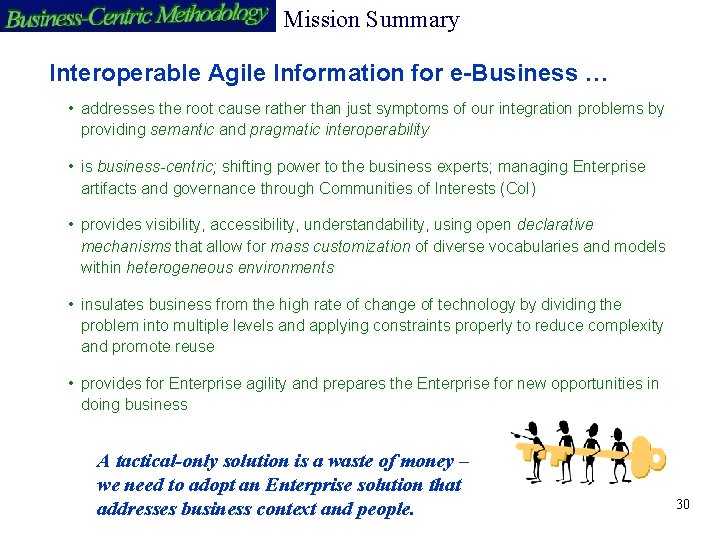 Business-Centric Methodology Mission Summary

Interoperable Agile Information for e-Business …

• addresses the root cause rather than just symptoms of our integration problems by providing semantic and pragmatic interoperability

• is business-centric; shifting power to the business experts; managing Enterprise artifacts and governance through Communities of Interests (CoI)

• provides visibility, accessibility, understandability, using open declarative mechanisms that allow for mass customization of diverse vocabularies and models within heterogeneous environments

• insulates business from the high rate of change of technology by dividing the problem into multiple levels and applying constraints properly to reduce complexity and promote reuse

• provides for Enterprise agility and prepares the Enterprise for new opportunities in doing business

A tactical-only solution is a waste of money – we need to adopt an Enterprise solution that addresses business context and people.

30